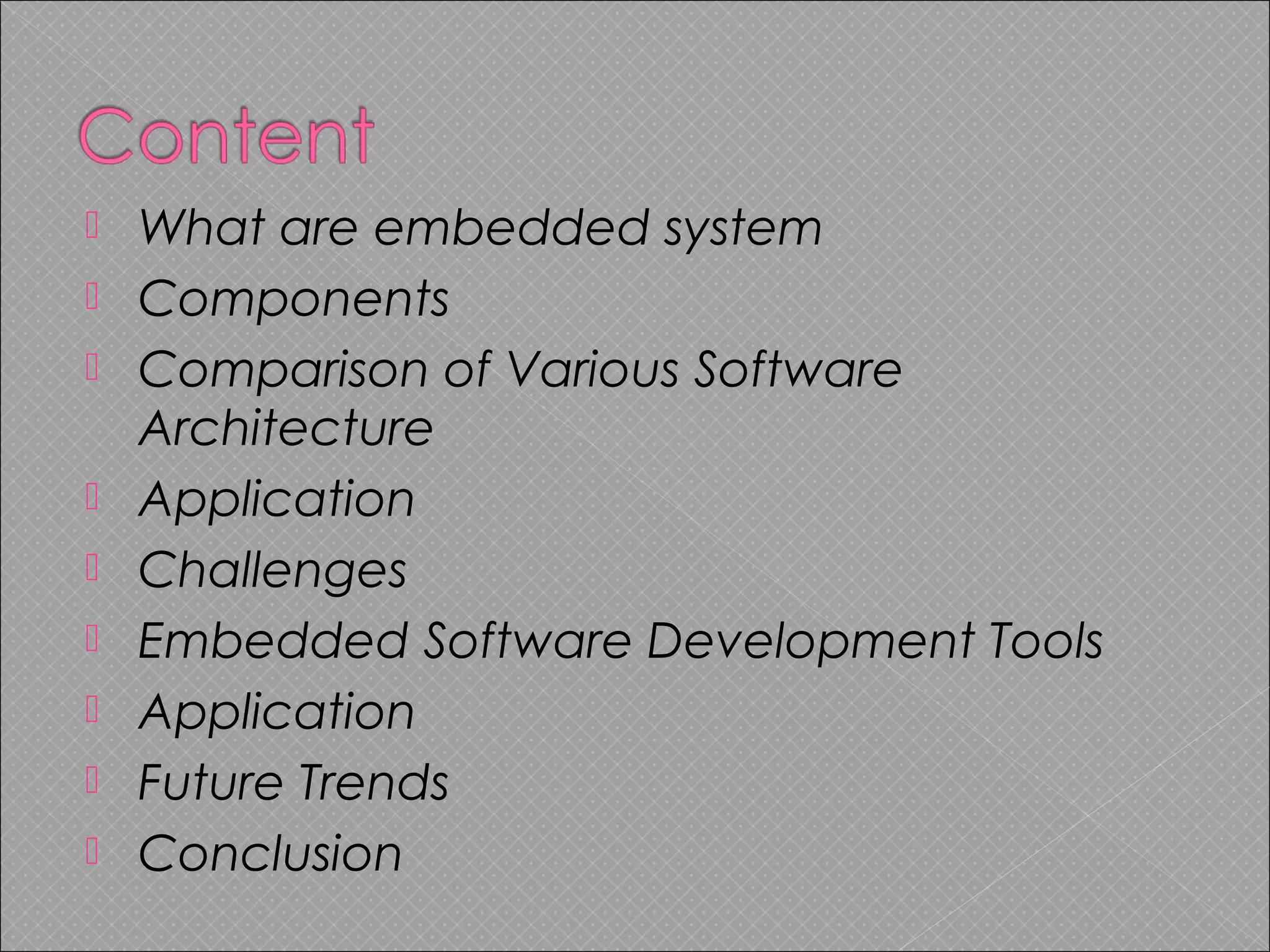 Content

What are embedded system
Components
Comparison of Various Software Architecture
Application
Challenges
Embedded Software Development Tools
Application
Future Trends
Conclusion